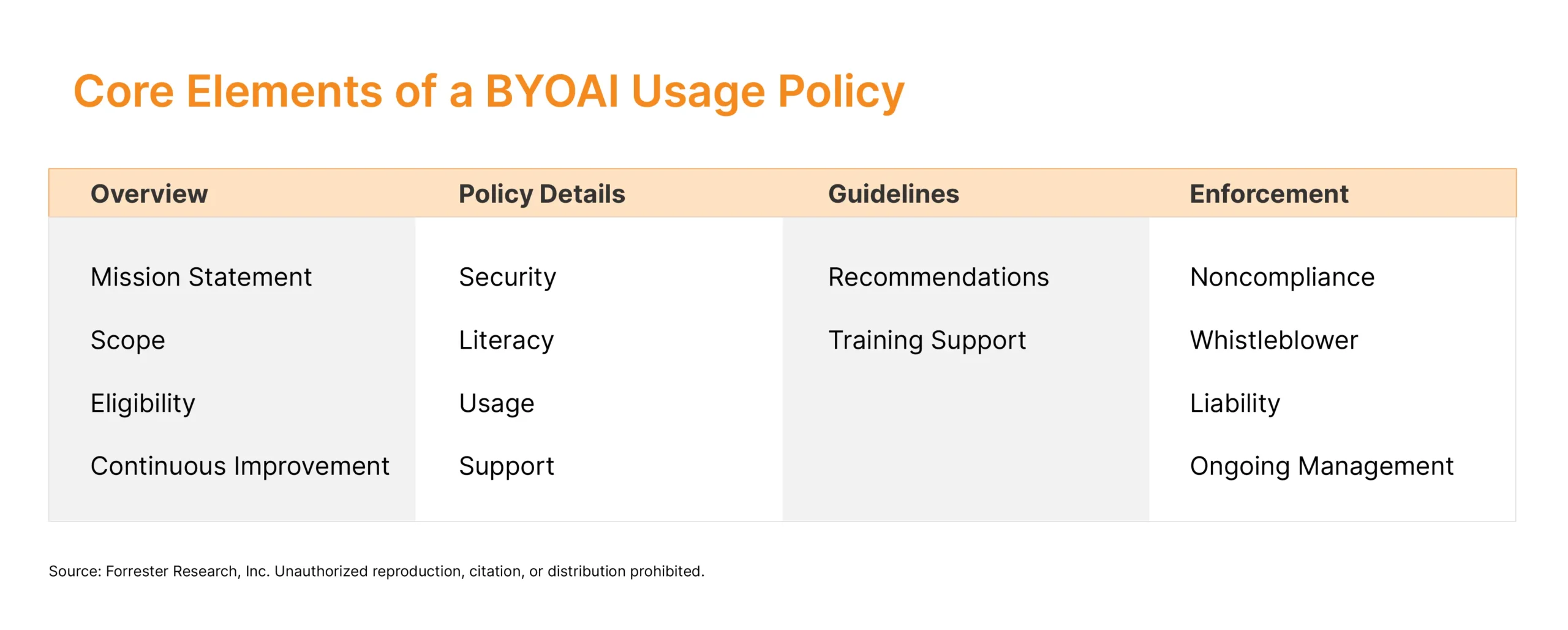 Core Elements of a BYOAI Usage Policy

| Overview | Policy Details | Guidelines | Enforcement |
|---|---|---|---|
| Mission Statement | Security | Recommendations | Noncompliance |
| Scope | Literacy | Training Support | Whistleblower |
| Eligibility | Usage | | Liability |
| Continuous Improvement | Support | | Ongoing Management |

Source: Forrester Research, Inc. Unauthorized reproduction, citation, or distribution prohibited.